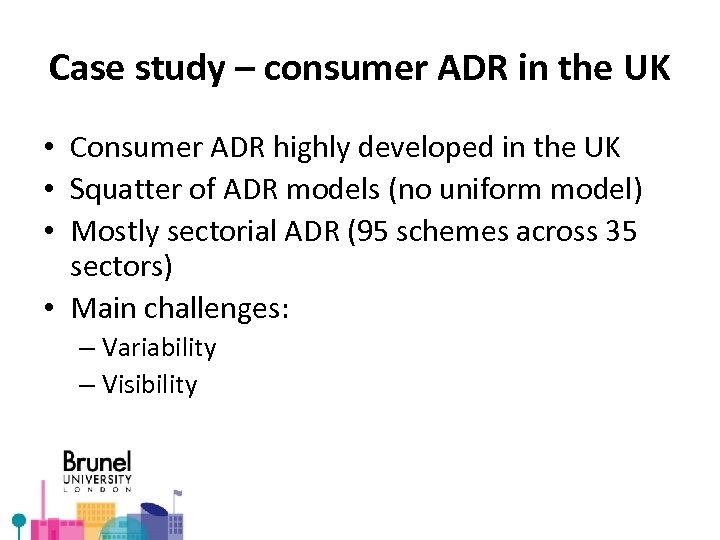 Case study – consumer ADR in the UK

• Consumer ADR highly developed in the UK
• Squatter of ADR models (no uniform model)
• Mostly sectorial ADR (95 schemes across 35 sectors)
• Main challenges:
– Variability
– Visibility

Brunel
UNIVERSITY
LONDON